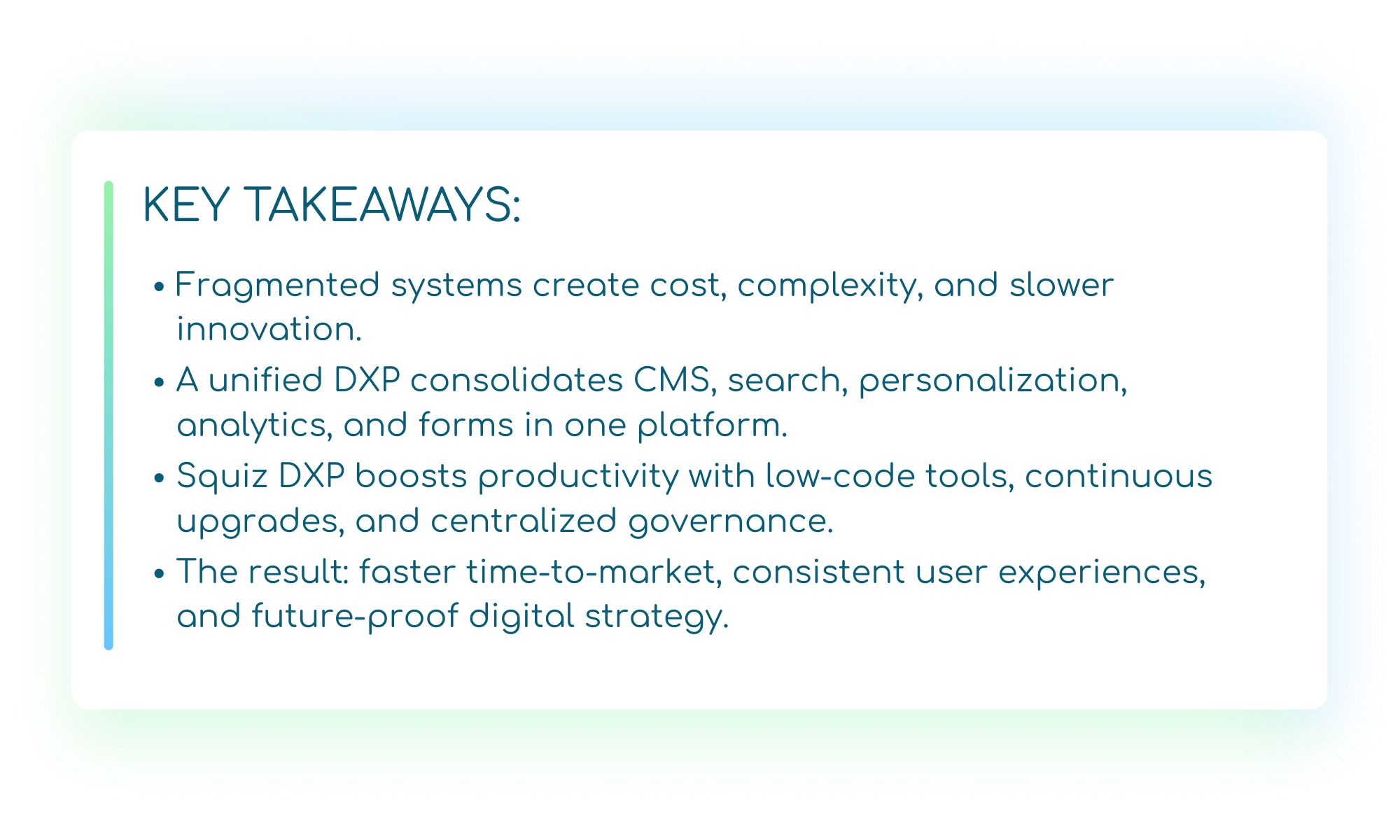 KEY TAKEAWAYS:

• Fragmented systems create cost, complexity, and slower innovation.
• A unified DXP consolidates CMS, search, personalization, analytics, and forms in one platform.
• Squiz DXP boosts productivity with low-code tools, continuous upgrades, and centralized governance.
• The result: faster time-to-market, consistent user experiences, and future-proof digital strategy.